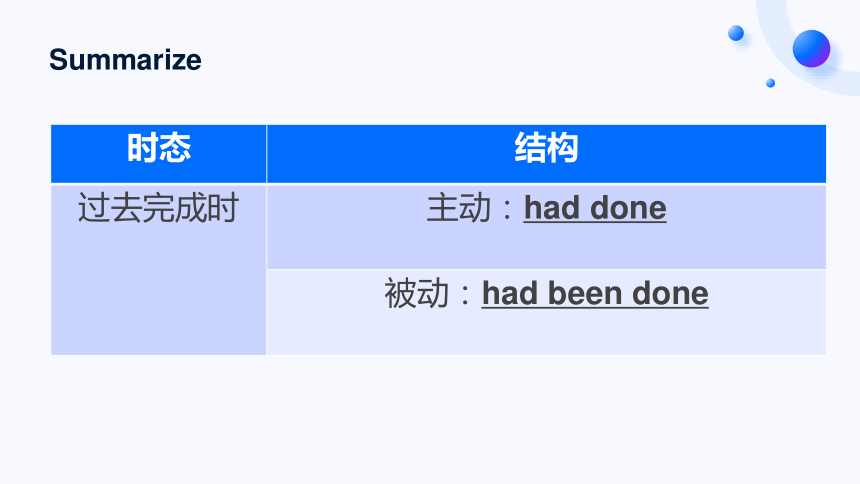 Summarize

| 时态 | 结构 |
|---|---|
| 过去完成时 | 主动：had done |
| | 被动：had been done |